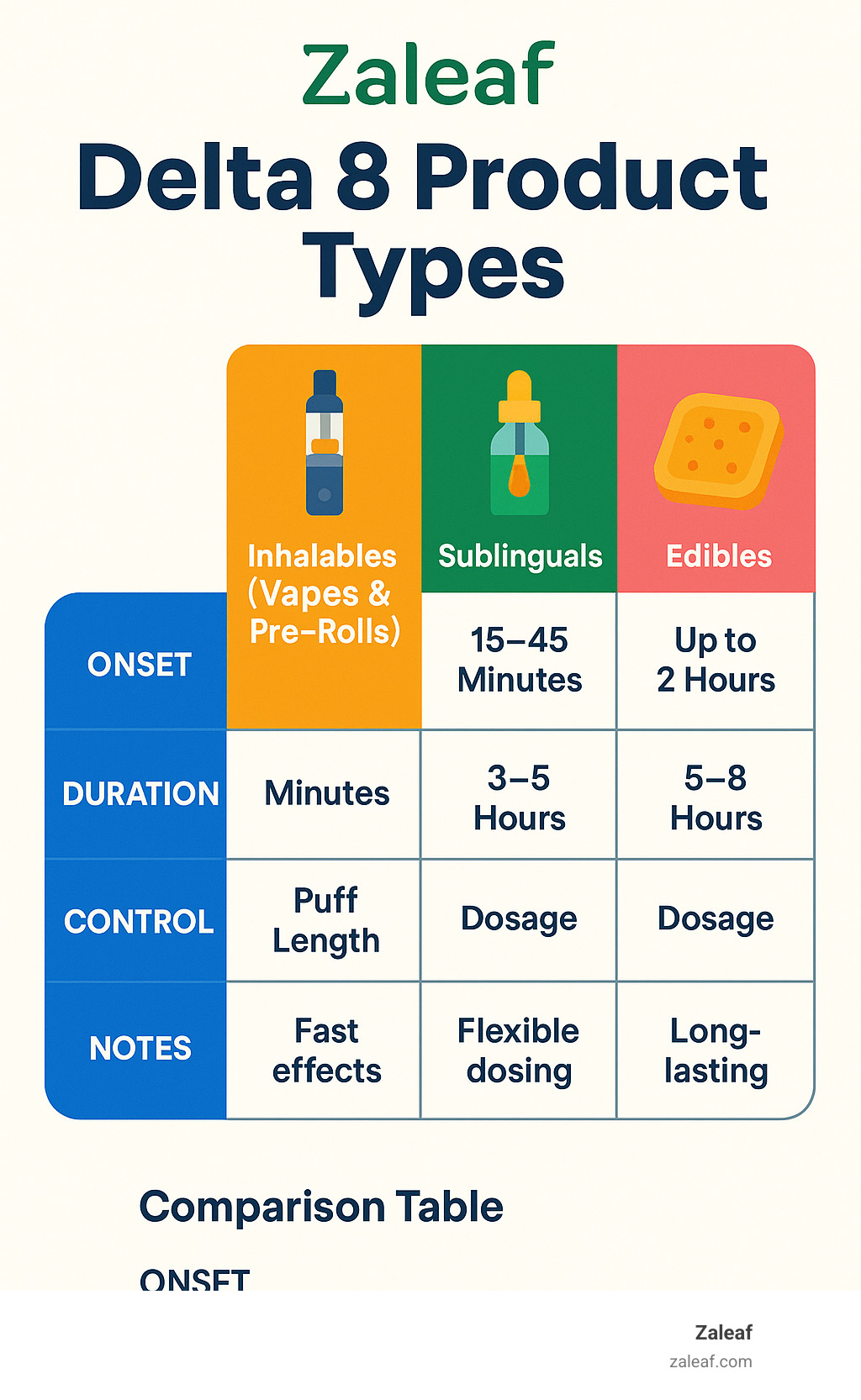 Zaleaf

Delta 8 Product Types

| | Inhalables (Vapes & Pre-Rolls) | Sublinguals | Edibles |
|---|---|---|---|
| ONSET | | 15–45 Minutes | Up to 2 Hours |
| DURATION | Minutes | 3–5 Hours | 5–8 Hours |
| CONTROL | Puff Length | Dosage | Dosage |
| NOTES | Fast effects | Flexible dosing | Long-lasting |

Comparison Table

ONSET

Zaleaf
zaleaf.com